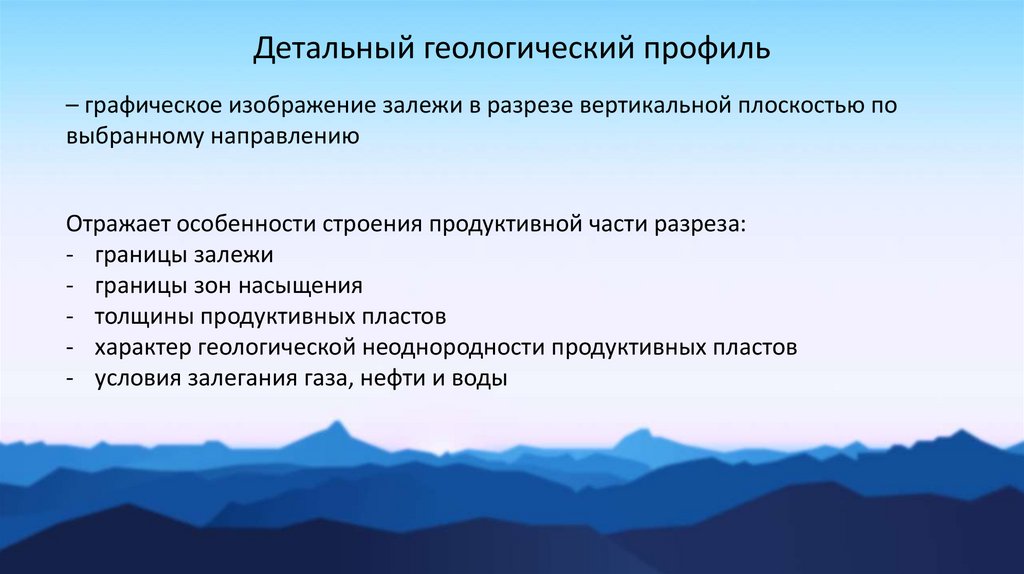 Детальный геологический профиль

– графическое изображение залежи в разрезе вертикальной плоскостью по выбранному направлению

Отражает особенности строения продуктивной части разреза:
- границы залежи
- границы зон насыщения
- толщины продуктивных пластов
- характер геологической неоднородности продуктивных пластов
- условия залегания газа, нефти и воды